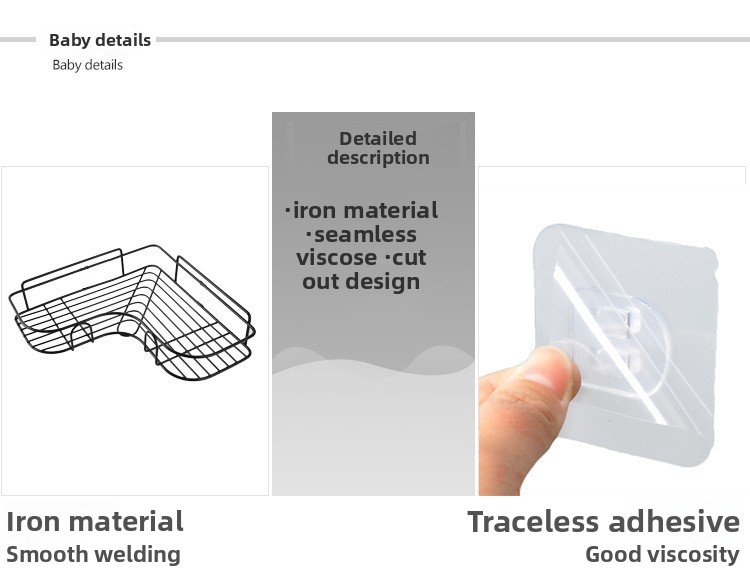 Baby details
Baby details

Detailed description

·iron material ·seamless viscose ·cut out design

Iron material
Smooth welding

Traceless adhesive
Good viscosity